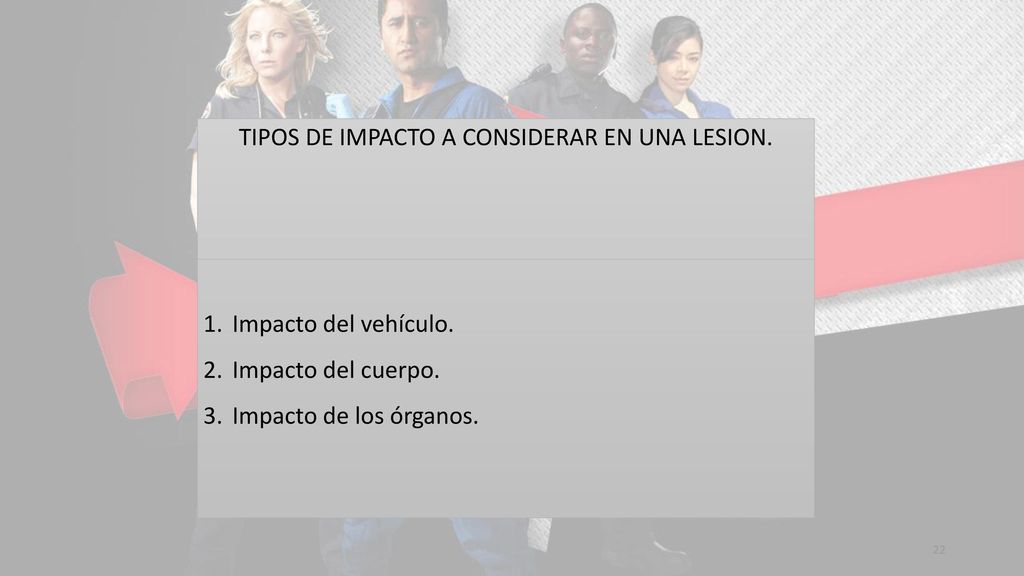 TIPOS DE IMPACTO A CONSIDERAR EN UNA LESION.

1. Impacto del vehículo.
2. Impacto del cuerpo.
3. Impacto de los órganos.

22